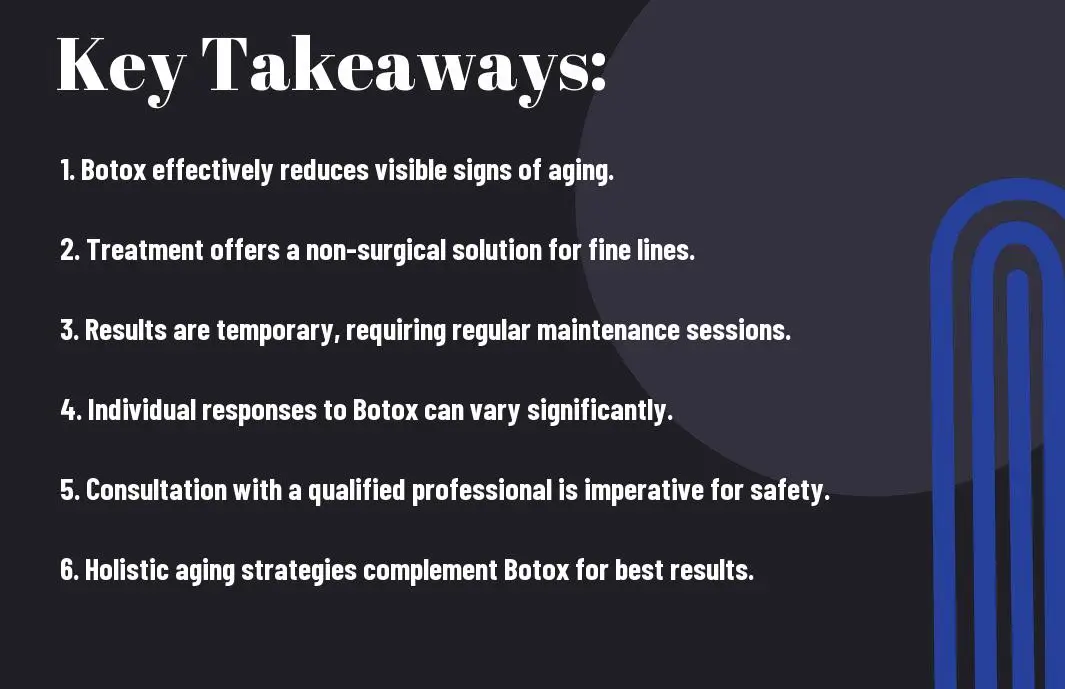 Key Takeaways:

1. Botox effectively reduces visible signs of aging.

2. Treatment offers a non-surgical solution for fine lines.

3. Results are temporary, requiring regular maintenance sessions.

4. Individual responses to Botox can vary significantly.

5. Consultation with a qualified professional is imperative for safety.

6. Holistic aging strategies complement Botox for best results.